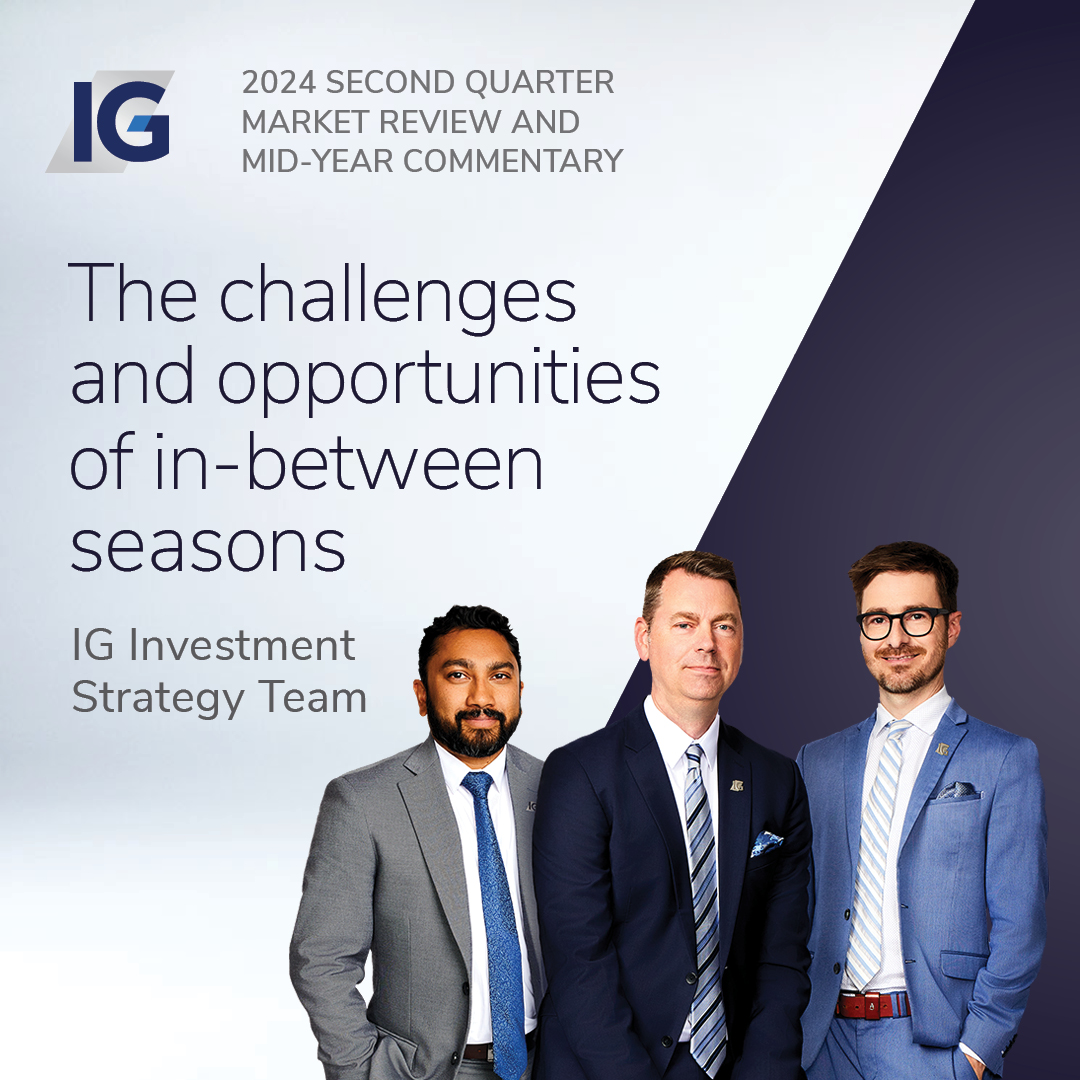 IG

2024 SECOND QUARTER MARKET REVIEW AND MID-YEAR COMMENTARY

The challenges and opportunities of in-between seasons

IG Investment Strategy Team